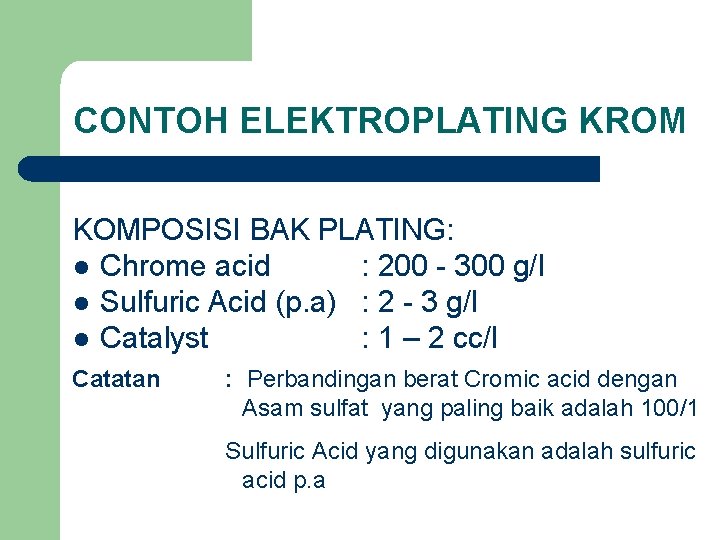 CONTOH ELEKTROPLATING KROM

KOMPOSISI BAK PLATING:
● Chrome acid : 200 - 300 g/l
● Sulfuric Acid (p.a) : 2 - 3 g/l
● Catalyst : 1 – 2 cc/l

Catatan : Perbandingan berat Cromic acid dengan Asam sulfat yang paling baik adalah 100/1

Sulfuric Acid yang digunakan adalah sulfuric acid p.a